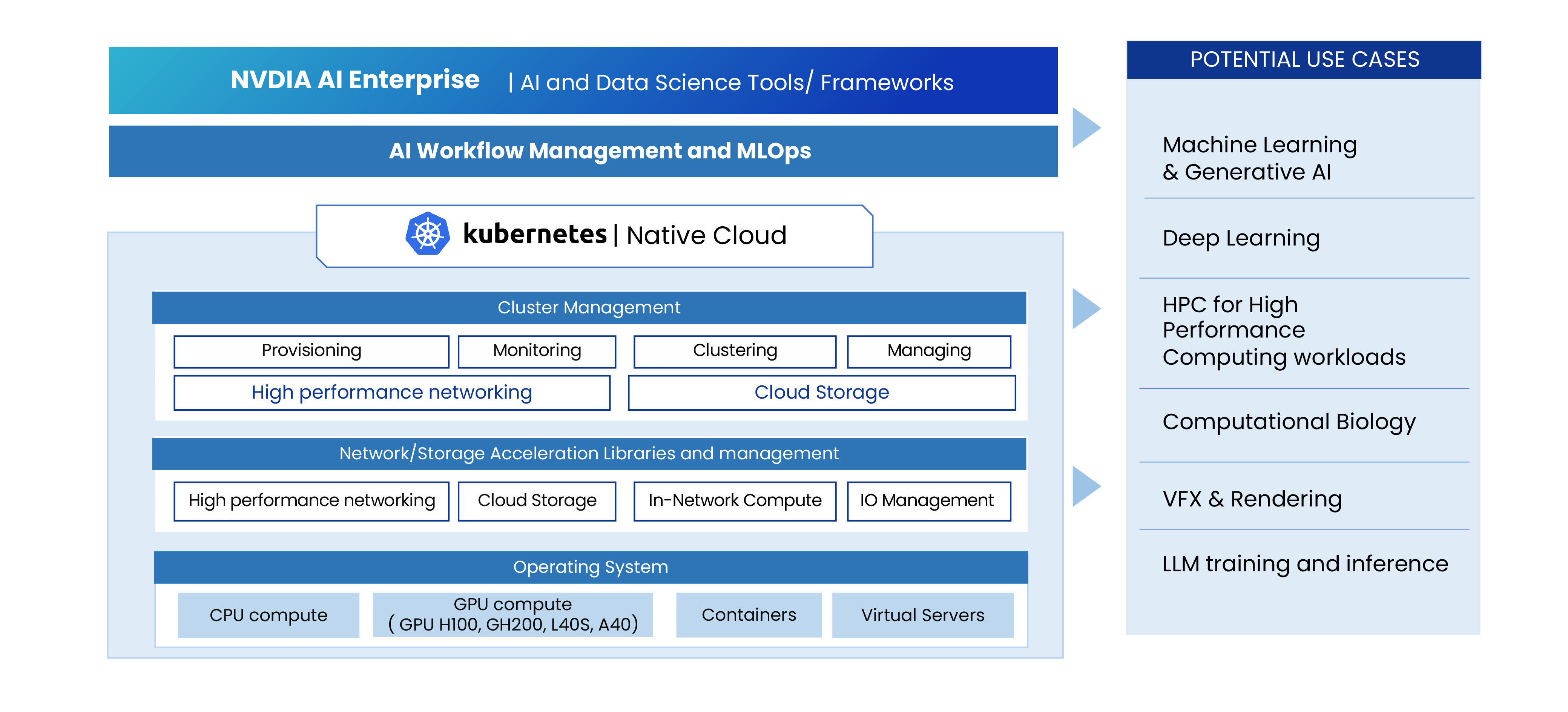 NVDIA AI Enterprise | AI and Data Science Tools/ Frameworks

AI Workflow Management and MLOps

kubernetes | Native Cloud

Cluster Management

Provisioning

Monitoring

Clustering

Managing

High performance networking

Cloud Storage

Network/Storage Acceleration Libraries and management

High performance networking

Cloud Storage

In-Network Compute

IO Management

Operating System

CPU compute

GPU compute ( GPU H100, GH200, L40S, A40)

Containers

Virtual Servers

POTENTIAL USE CASES

Machine Learning & Generative AI

Deep Learning

HPC for High Performance Computing workloads

Computational Biology

VFX & Rendering

LLM training and inference